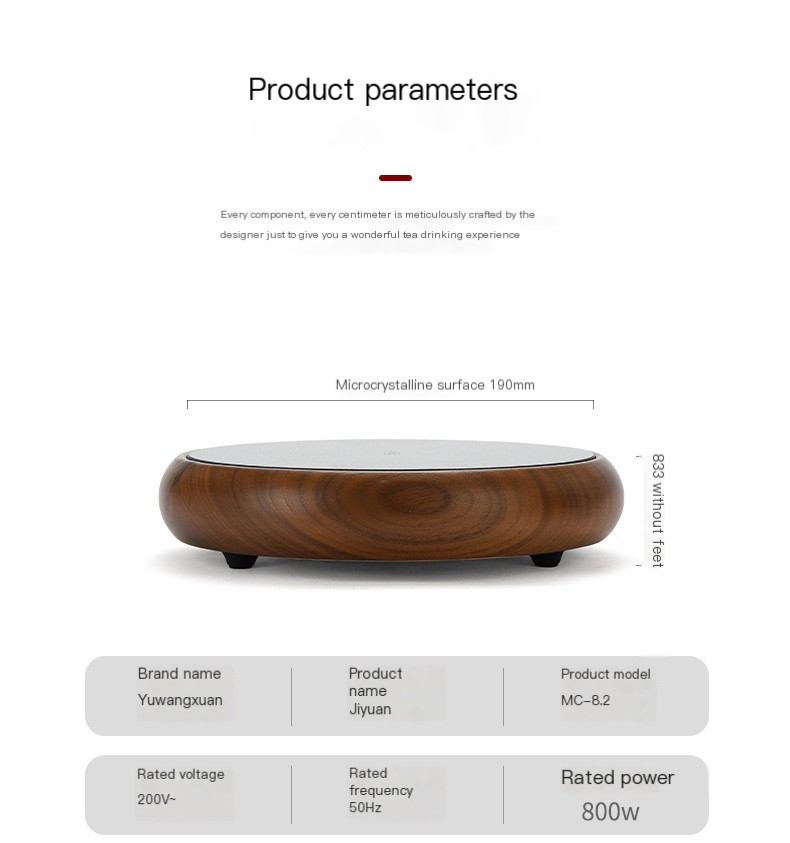 Product parameters

Every component, every centimeter is meticulously crafted by the designer just to give you a wonderful tea drinking experience

Microcrystalline surface 190mm

833 without feet

Brand name
Yuwangxuan

Product name
Jiyuan

Product model
MC-8.2

Rated voltage
200V~

Rated frequency
50Hz

Rated power
800w